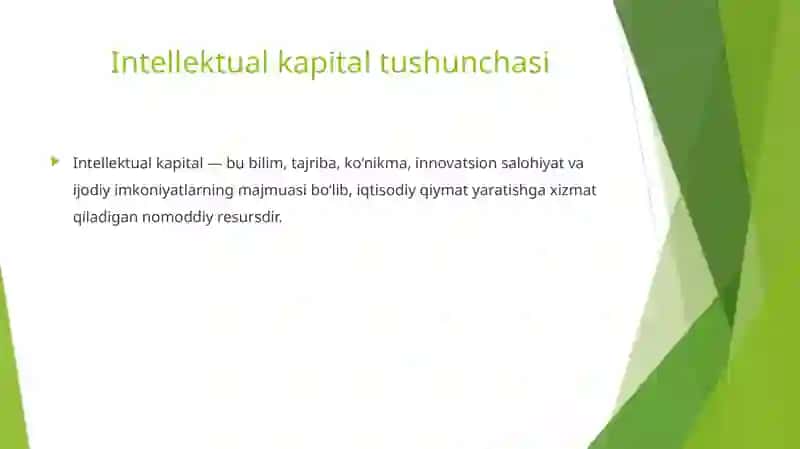 Intellektual kapital tushunchasi

Intellektual kapital — bu bilim, tajriba, ko'nikma, innovatsion salohiyat va ijodiy imkoniyatlarning majmuasi bo'lib, iqtisodiy qiymat yaratishga xizmat qiladigan nomoddiy resursdir.